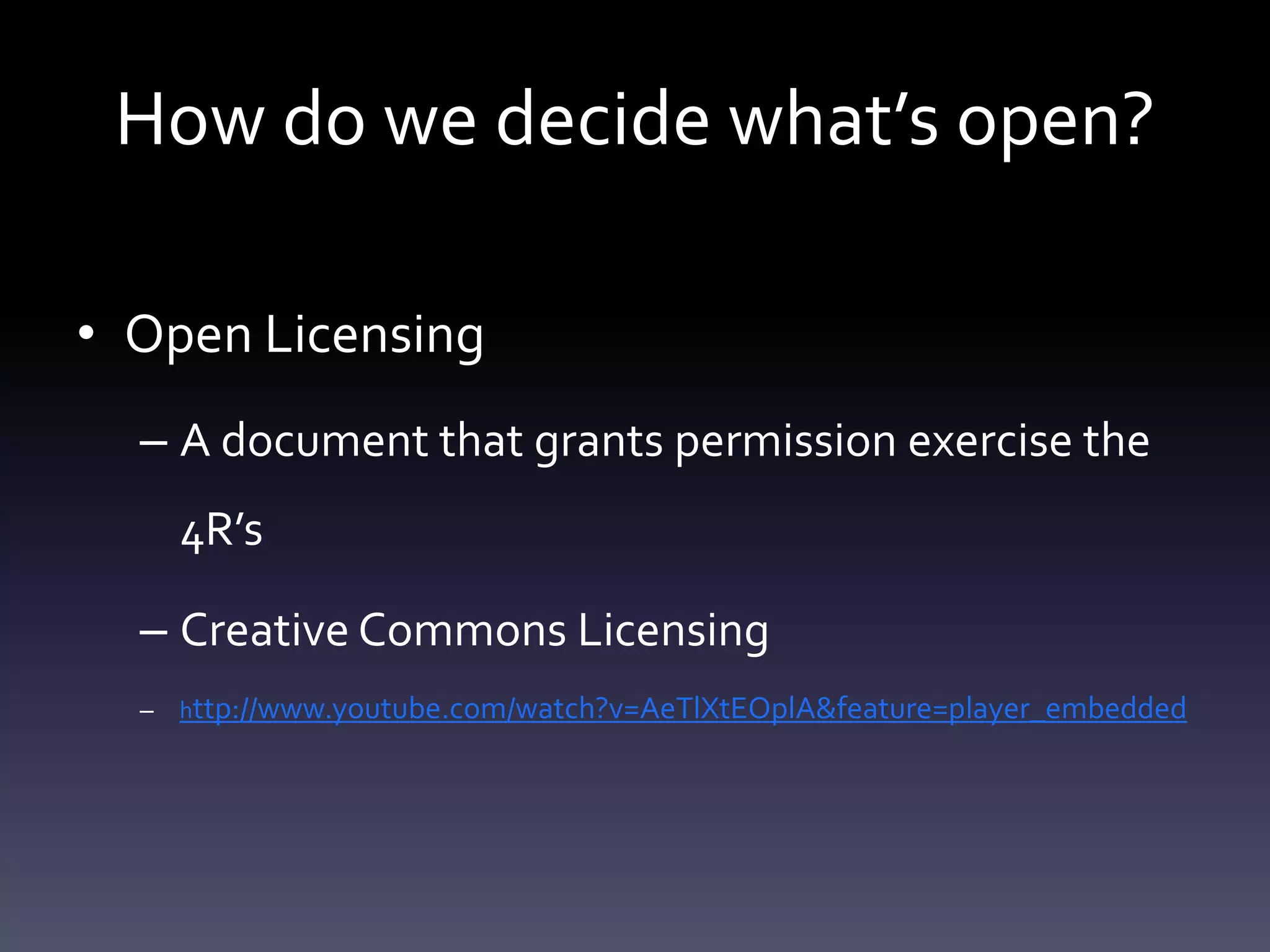 How do we decide what's open?

• Open Licensing

– A document that grants permission exercise the 4R's

– Creative Commons Licensing

– http://www.youtube.com/watch?v=AeTlXtEOplA&feature=player_embedded